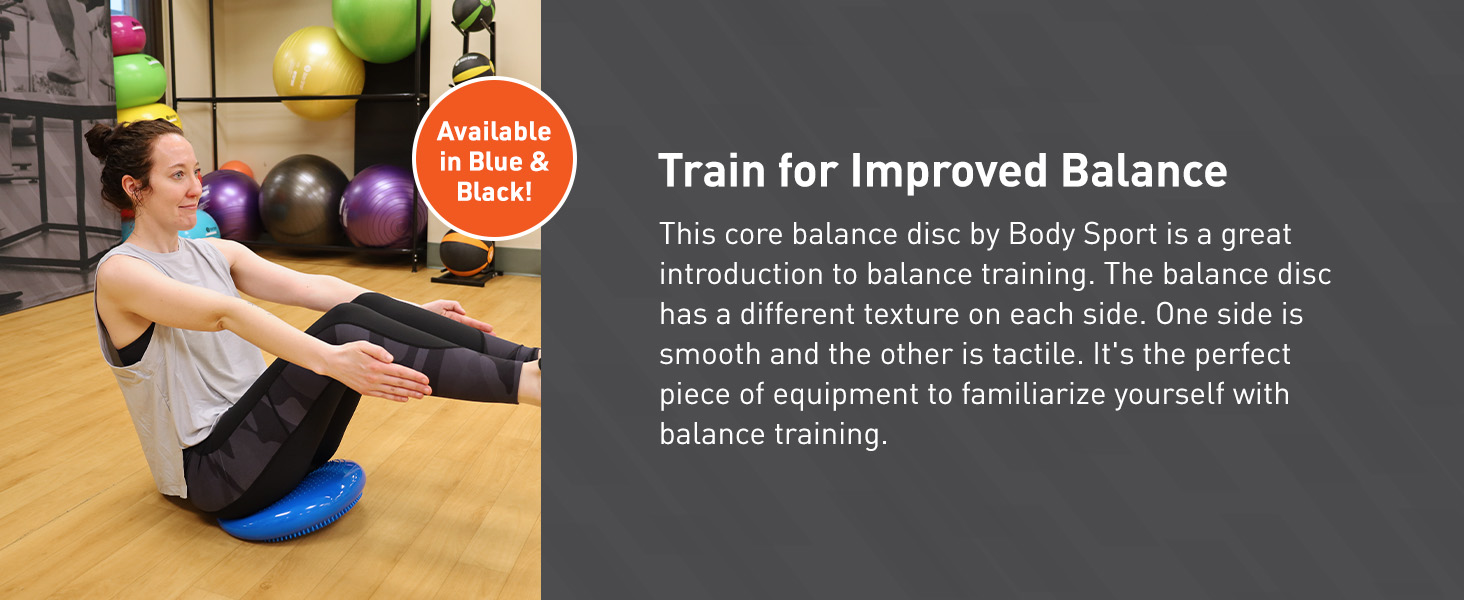 Available in Blue & Black!

Train for Improved Balance

This core balance disc by Body Sport is a great introduction to balance training. The balance disc has a different texture on each side. One side is smooth and the other is tactile. It's the perfect piece of equipment to familiarize yourself with balance training.